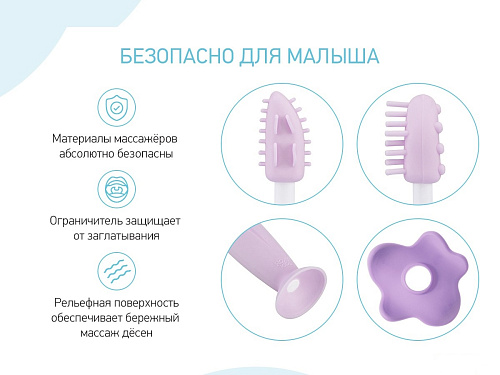 БЕЗОПАСНО ДЛЯ МАЛЫША

Материалы массажёров абсолютно безопасны

Ограничитель защищает от заглатывания

Рельефная поверхность обеспечивает бережный массаж дёсен